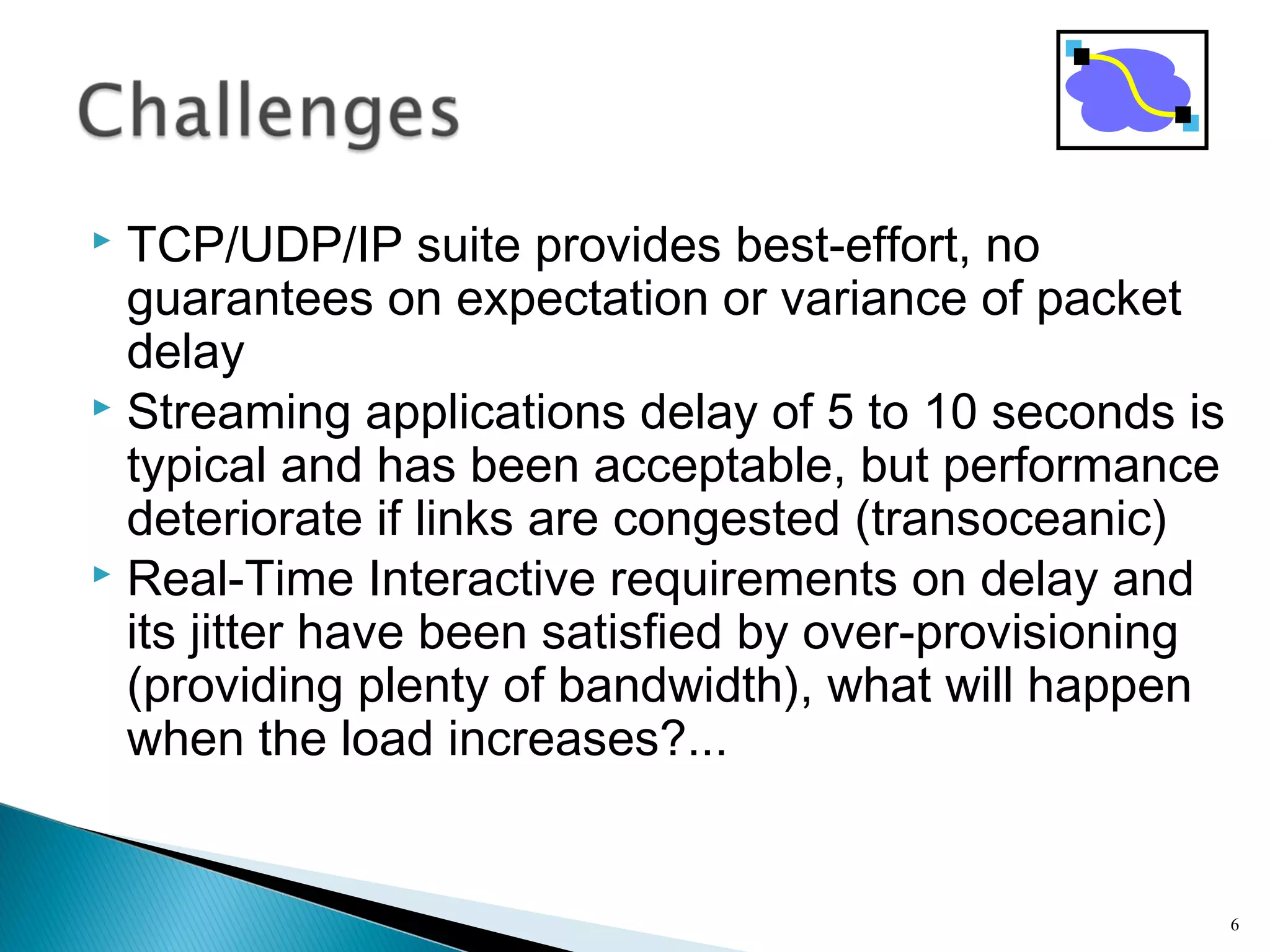 Challenges

▸ TCP/UDP/IP suite provides best-effort, no guarantees on expectation or variance of packet delay
▸ Streaming applications delay of 5 to 10 seconds is typical and has been acceptable, but performance deteriorate if links are congested (transoceanic)
▸ Real-Time Interactive requirements on delay and its jitter have been satisfied by over-provisioning (providing plenty of bandwidth), what will happen when the load increases?...

6